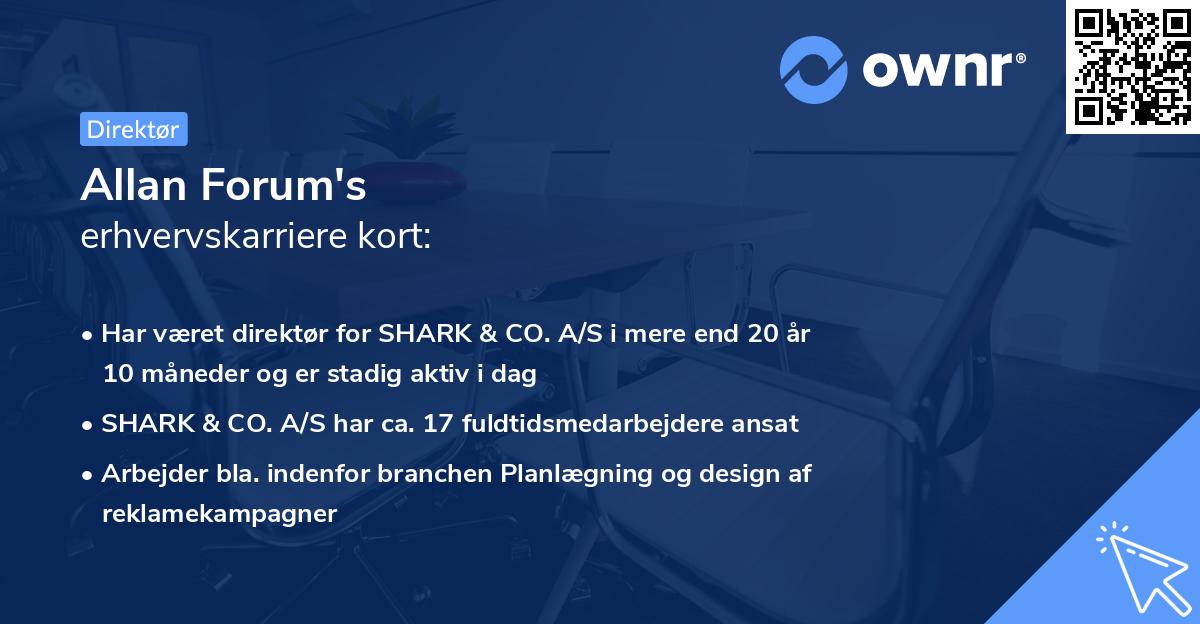 ownr®

Direktør

Allan Forum's
erhvervskarriere kort:

• Har været direktør for SHARK & CO. A/S i mere end 20 år 10 måneder og er stadig aktiv i dag
• SHARK & CO. A/S har ca. 17 fuldtidsmedarbejdere ansat
• Arbejder bla. indenfor branchen Planlægning og design af reklamekampagner